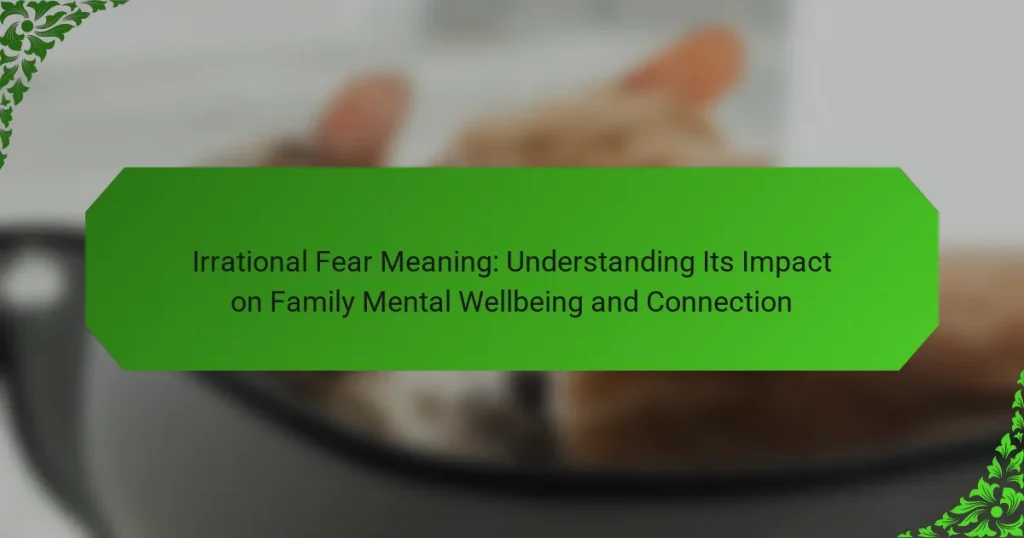 Irrational Fear Meaning: Understanding Its Impact on Family Mental Wellbeing and Connection